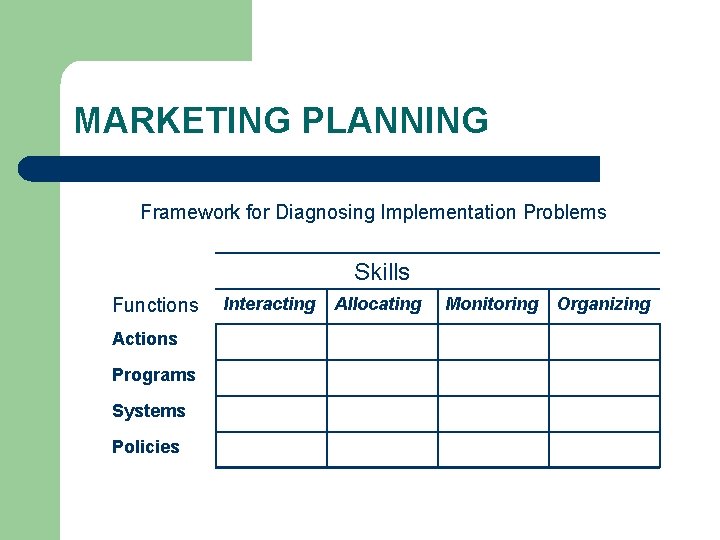 MARKETING PLANNING

Framework for Diagnosing Implementation Problems

Skills

| Functions | Interacting | Allocating | Monitoring | Organizing |
|---|---|---|---|---|
| Actions | | | | |
| Programs | | | | |
| Systems | | | | |
| Policies | | | | |